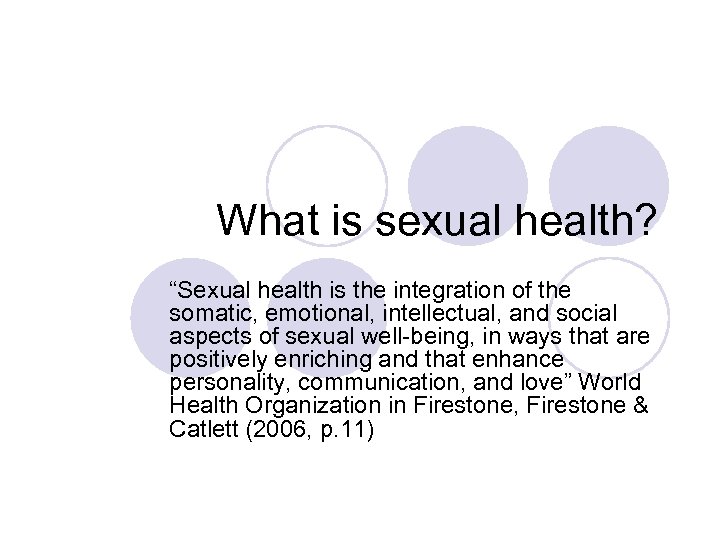 What is sexual health?

“Sexual health is the integration of the somatic, emotional, intellectual, and social aspects of sexual well-being, in ways that are positively enriching and that enhance personality, communication, and love” World Health Organization in Firestone, Firestone & Catlett (2006, p.11)